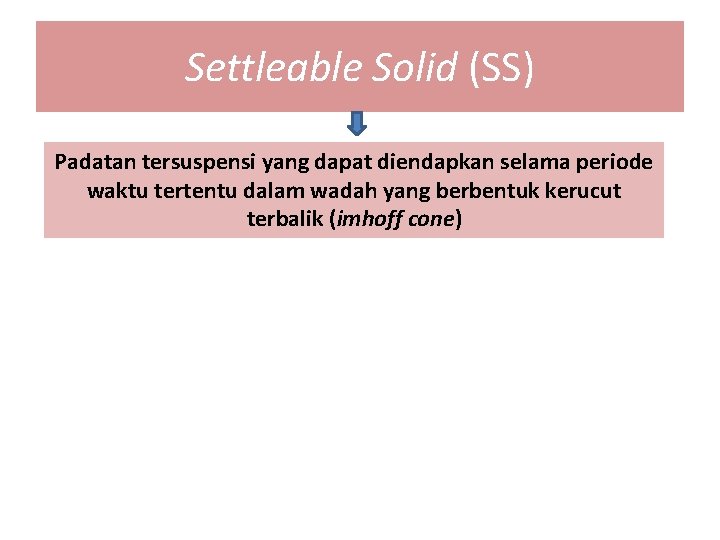 Settleable Solid (SS)

Padatan tersuspensi yang dapat diendapkan selama periode waktu tertentu dalam wadah yang berbentuk kerucut terbalik (imhoff cone)